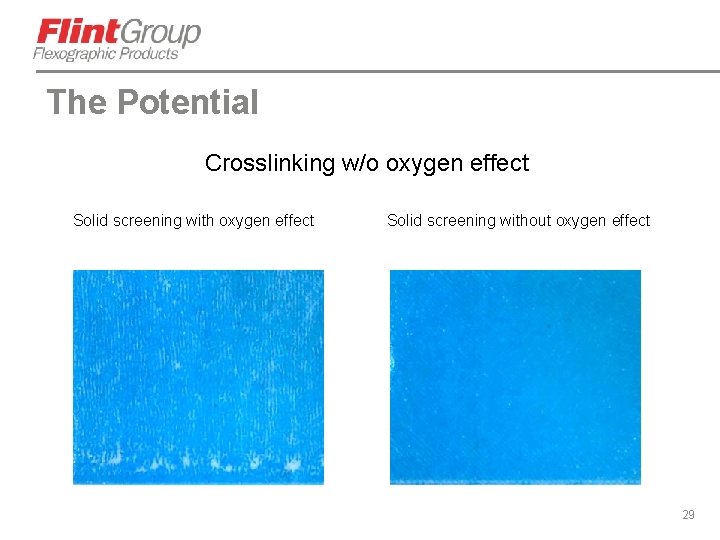 FlintGroup
Flexographic Products

The Potential

Crosslinking w/o oxygen effect

Solid screening with oxygen effect

Solid screening without oxygen effect

29